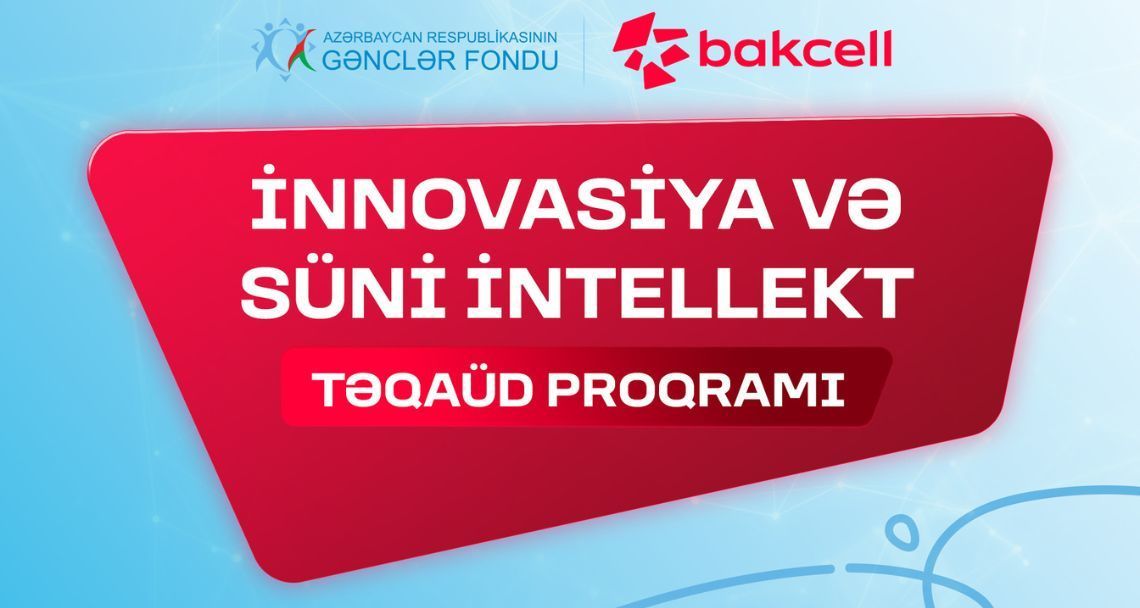 AZƏRBAYCAN RESPUBLİKASININ
GƏNCLƏR FONDU

bakcell

İNNOVASİYA VƏ SÜNİ İNTELLEKT

TƏQAÜD PROQRAMI